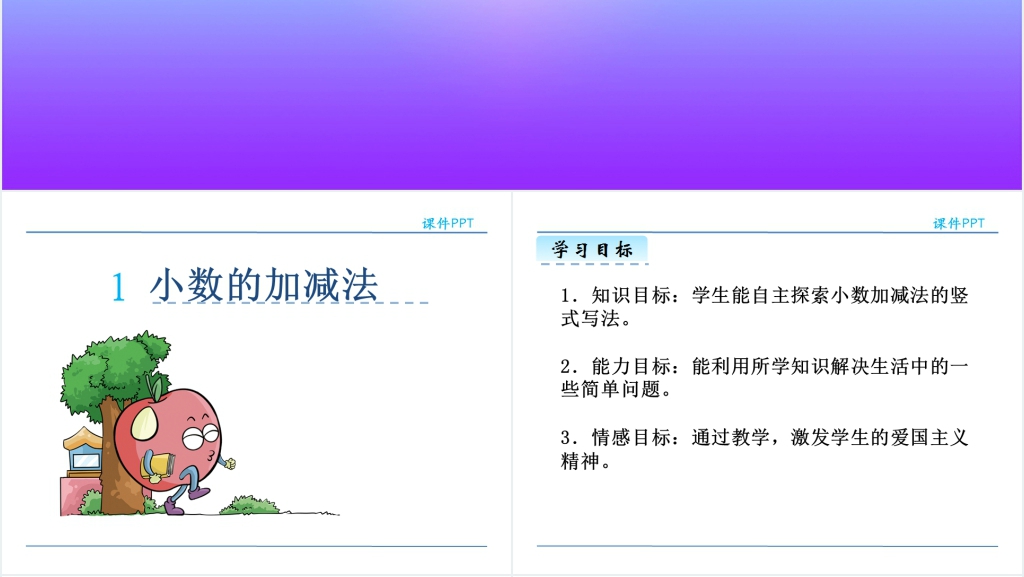 课件PPT

1 小数的加减法

课件PPT

学习目标

1．知识目标：学生能自主探索小数加减法的竖式写法。

2．能力目标：能利用所学知识解决生活中的一些简单问题。

3．情感目标：通过教学，激发学生的爱国主义精神。